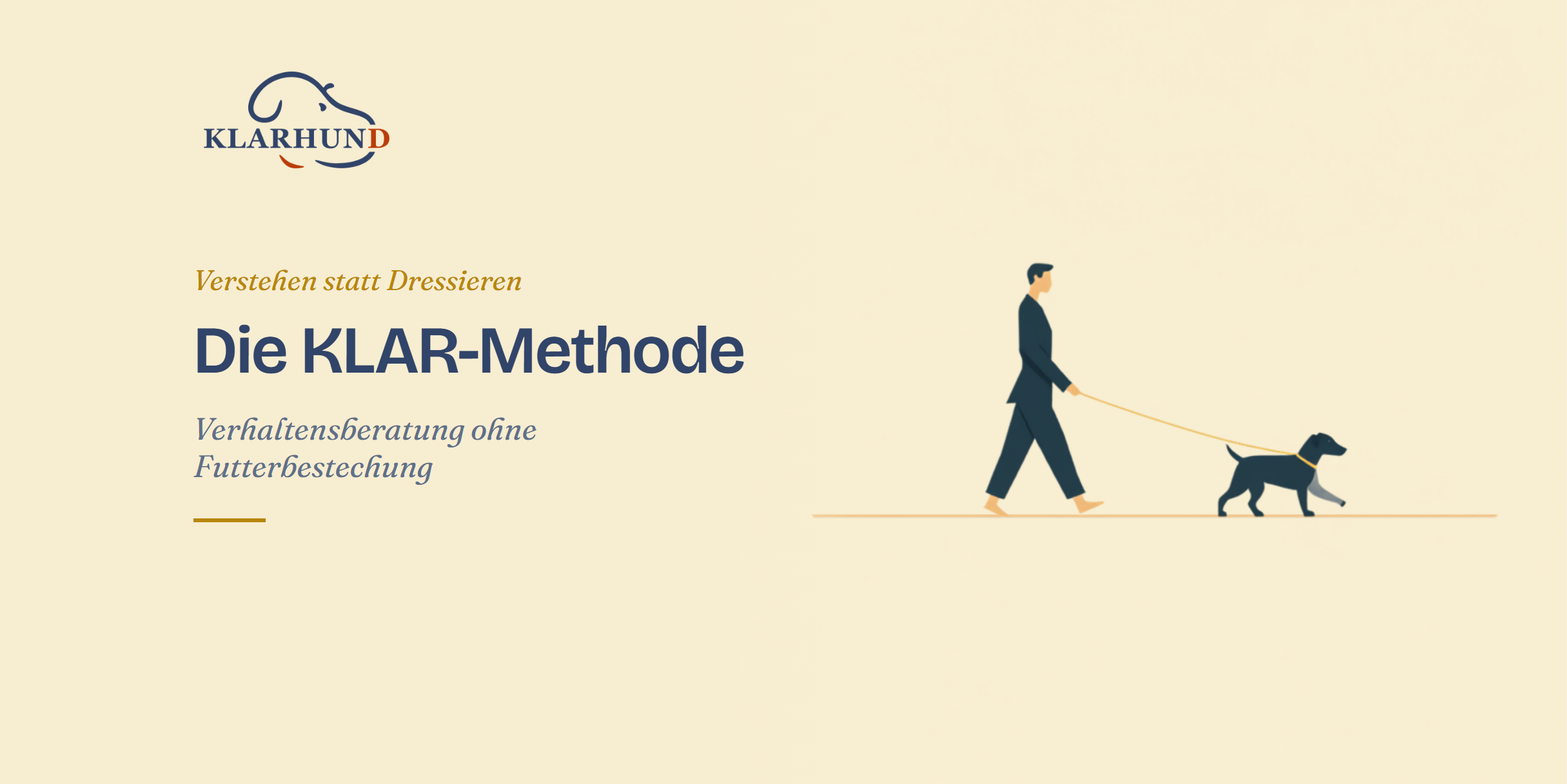 KLARHUND

Verstehen statt Dressieren

Die KLAR-Methode

Verhaltensberatung ohne Futterbestechung